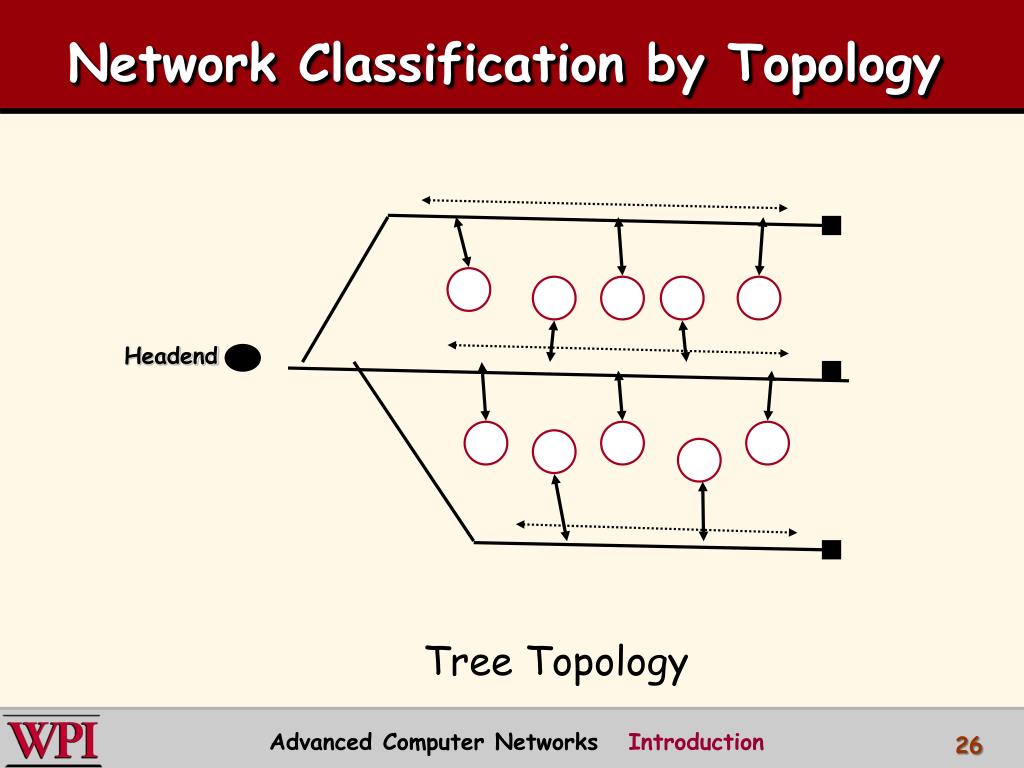 Network Classification by Topology

Headend

Tree Topology

WPI

Advanced Computer Networks Introduction

26